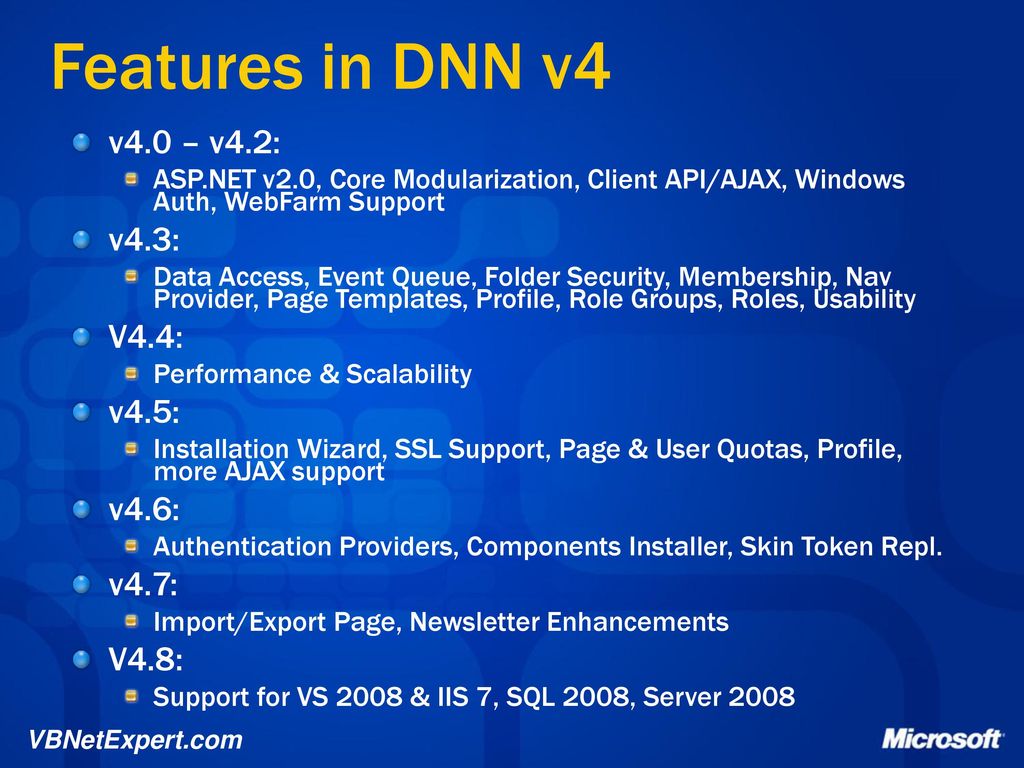 Features in DNN v4

v4.0 – v4.2:

ASP.NET v2.0, Core Modularization, Client API/AJAX, Windows Auth, WebFarm Support

v4.3:

Data Access, Event Queue, Folder Security, Membership, Nav Provider, Page Templates, Profile, Role Groups, Roles, Usability

V4.4:

Performance & Scalability

v4.5:

Installation Wizard, SSL Support, Page & User Quotas, Profile, more AJAX support

v4.6:

Authentication Providers, Components Installer, Skin Token Repl.

v4.7:

Import/Export Page, Newsletter Enhancements

V4.8:

Support for VS 2008 & IIS 7, SQL 2008, Server 2008

VBNetExpert.com

Microsoft